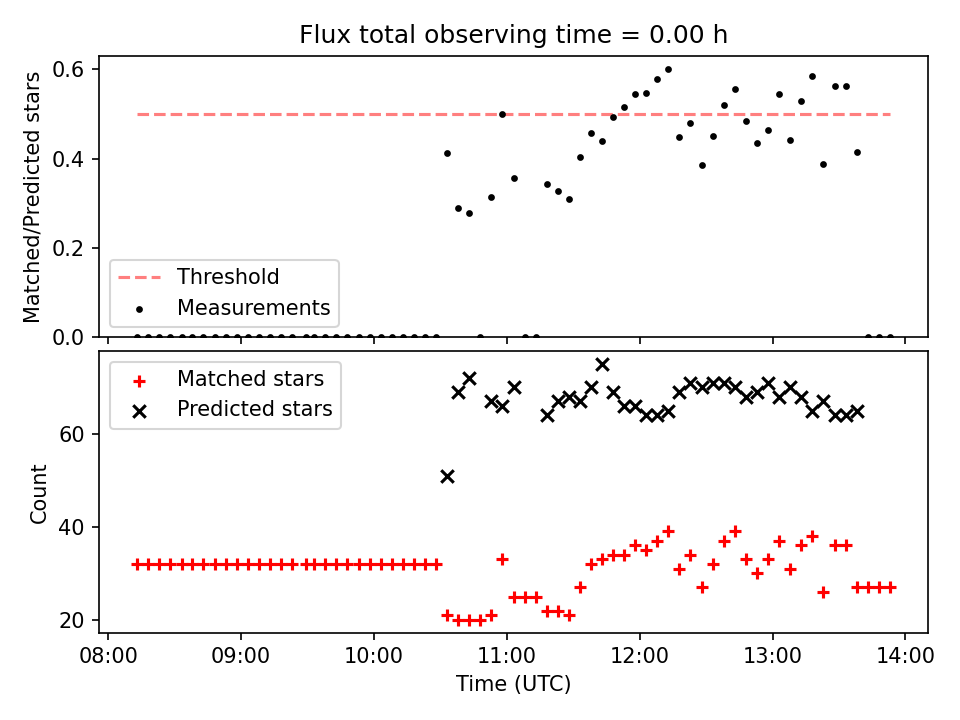 Flux total observing time = 0.00 h

Matched/Predicted stars

0.6
0.4
0.2
0.0

Threshold
Measurements

Matched stars
Predicted stars

Count

60
40
20

08:00
09:00
10:00
11:00
12:00
13:00
14:00

Time (UTC)